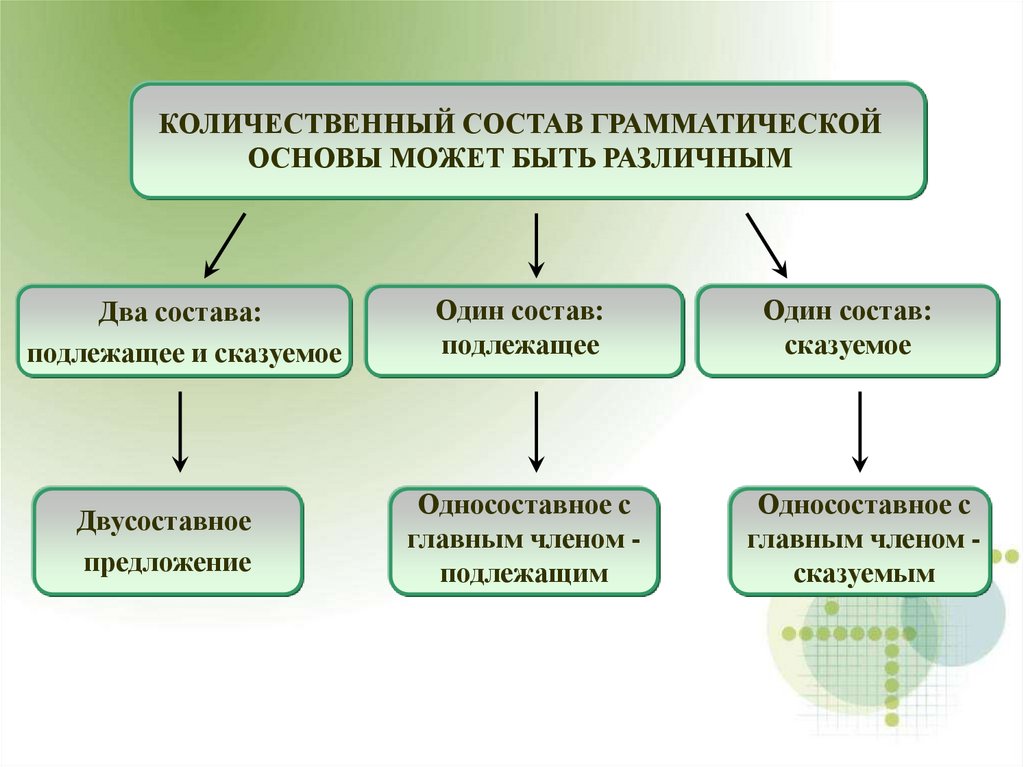 КОЛИЧЕСТВЕННЫЙ СОСТАВ ГРАММАТИЧЕСКОЙ ОСНОВЫ МОЖЕТ БЫТЬ РАЗЛИЧНЫМ

Два состава: подлежащее и сказуемое

Один состав: подлежащее

Один состав: сказуемое

Двусоставное предложение

Односоставное с главным членом - подлежащим

Односоставное с главным членом - сказуемым